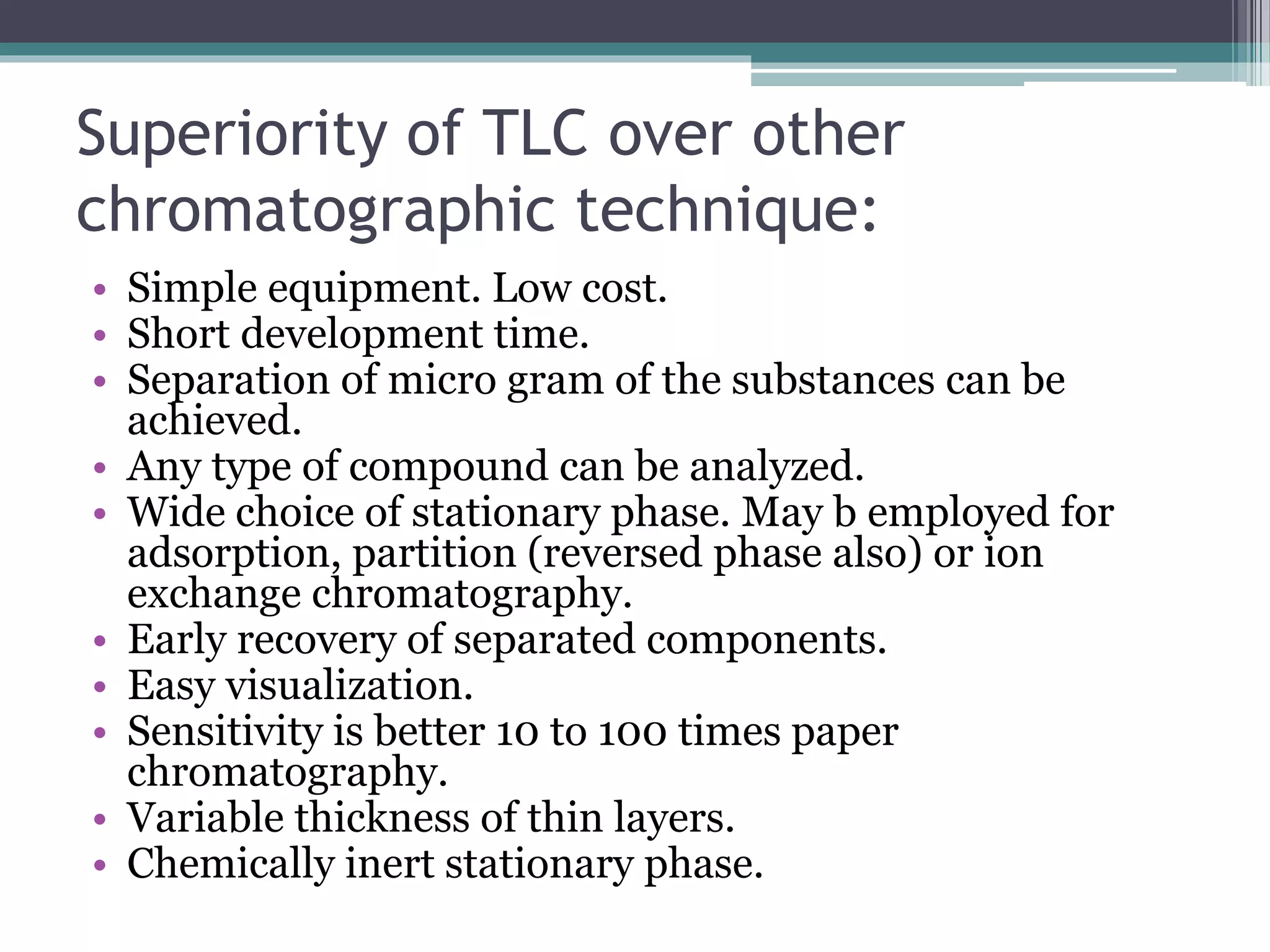 Superiority of TLC over other chromatographic technique:

• Simple equipment. Low cost.
• Short development time.
• Separation of micro gram of the substances can be achieved.
• Any type of compound can be analyzed.
• Wide choice of stationary phase. May b employed for adsorption, partition (reversed phase also) or ion exchange chromatography.
• Early recovery of separated components.
• Easy visualization.
• Sensitivity is better 10 to 100 times paper chromatography.
• Variable thickness of thin layers.
• Chemically inert stationary phase.